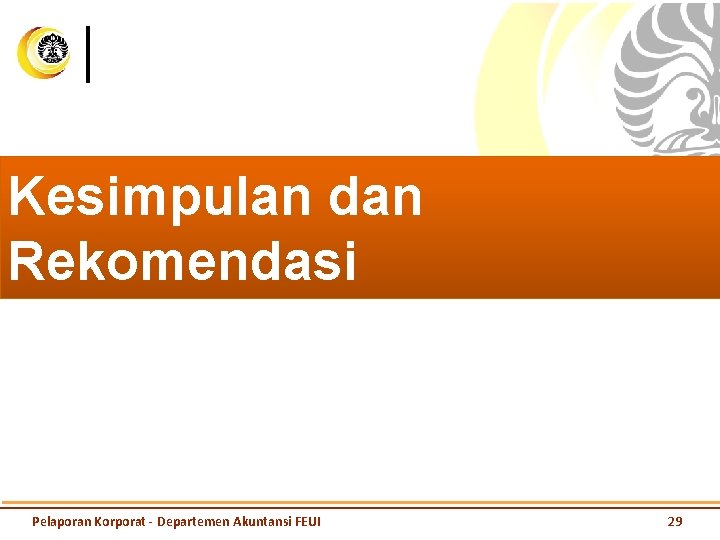 Kesimpulan dan Rekomendasi

Pelaporan Korporat - Departemen Akuntansi FEUI

29